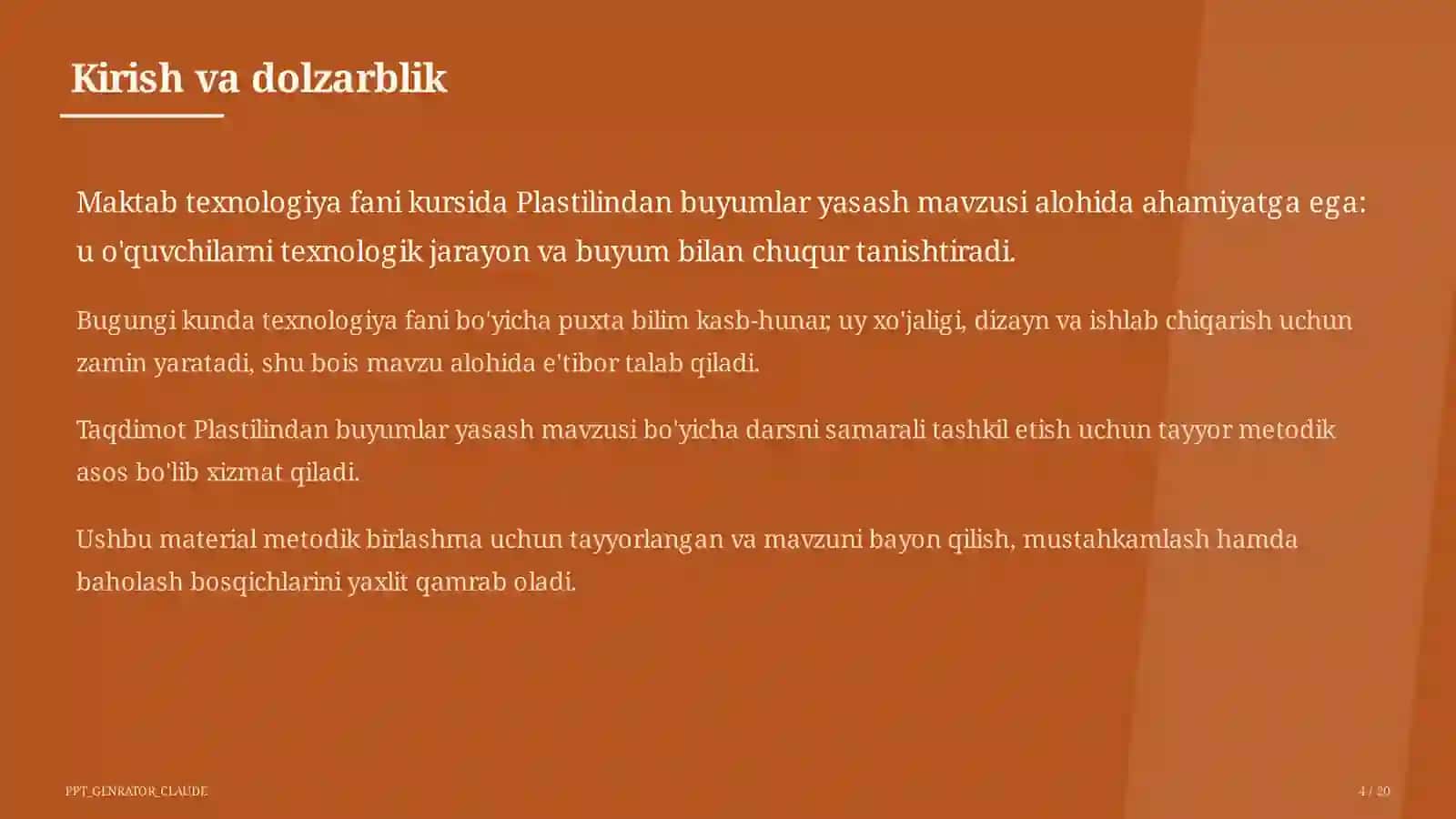 Kirish va dolzarblik

Maktab texnologiya fani kursida Plastilindan buyumlar yasash mavzusi alohida ahamiyatga ega: u o'quvchilarni texnologik jarayon va buyum bilan chuqur tanishtiradi.

Bugungi kunda texnologiya fani bo'yicha puxta bilim kasb-hunar, uy xo'jaligi, dizayn va ishlab chiqarish uchun zamin yaratadi, shu bois mavzu alohida e'tibor talab qiladi.

Taqdimot Plastilindan buyumlar yasash mavzusi bo'yicha darsni samarali tashkil etish uchun tayyor metodik asos bo'lib xizmat qiladi.

Ushbu material metodik birlashma uchun tayyorlangan va mavzuni bayon qilish, mustahkamlash hamda baholash bosqichlarini yaxlit qamrab oladi.

PPT_GENRATOR_CLAUDE

4 / 20